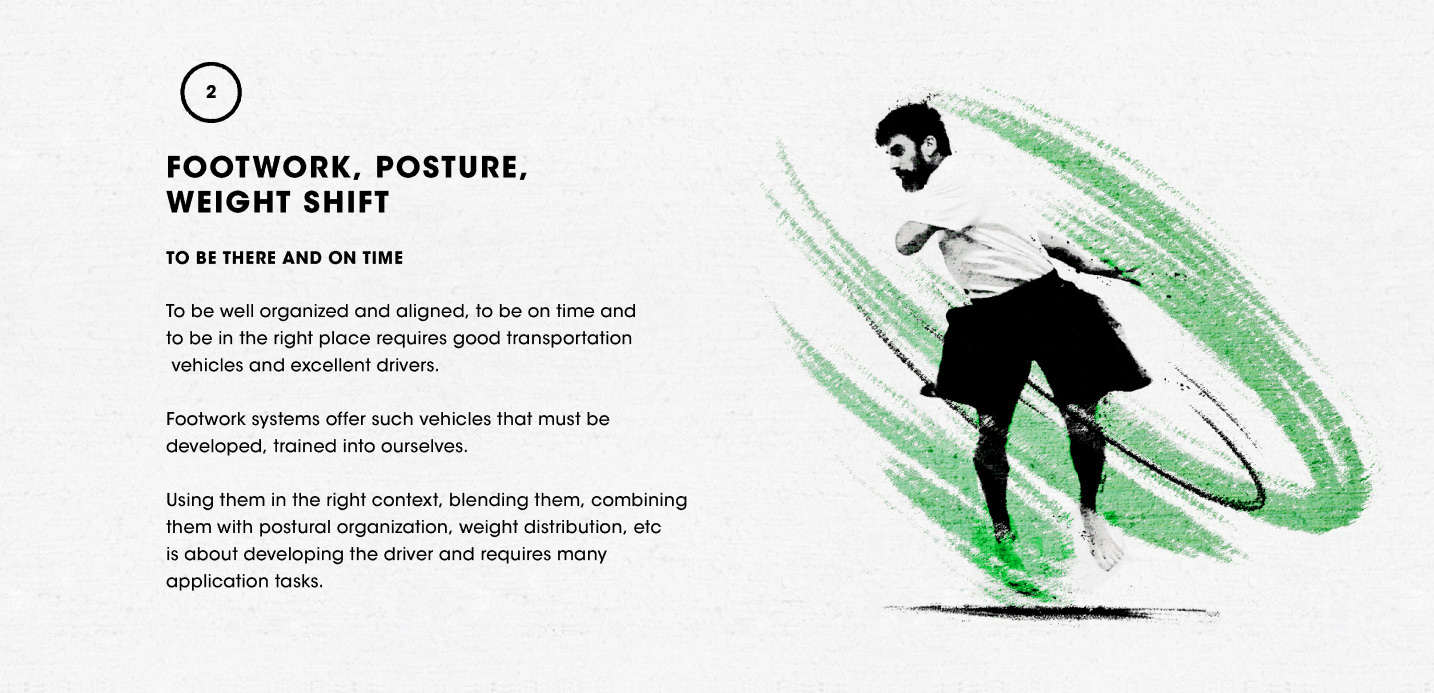 2

FOOTWORK, POSTURE, WEIGHT SHIFT

TO BE THERE AND ON TIME

To be well organized and aligned, to be on time and to be in the right place requires good transportation vehicles and excellent drivers.

Footwork systems offer such vehicles that must be developed, trained into ourselves.

Using them in the right context, blending them, combining them with postural organization, weight distribution, etc is about developing the driver and requires many application tasks.